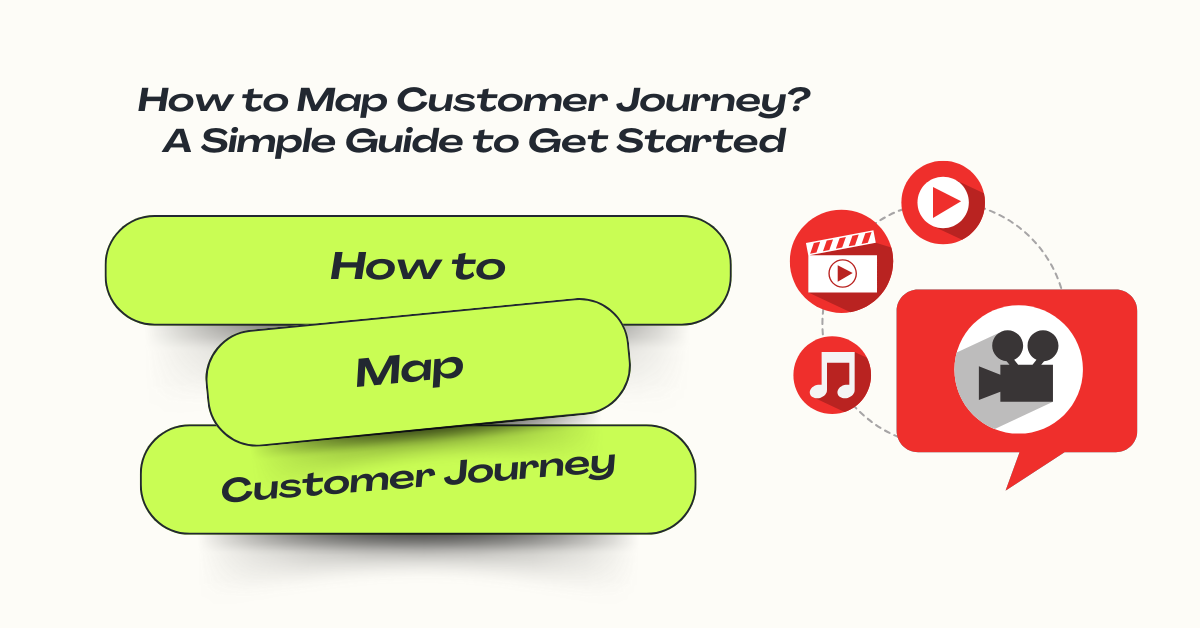 How to Map Customer Journey?
A Simple Guide to Get Started

How to

Map

Customer Journey